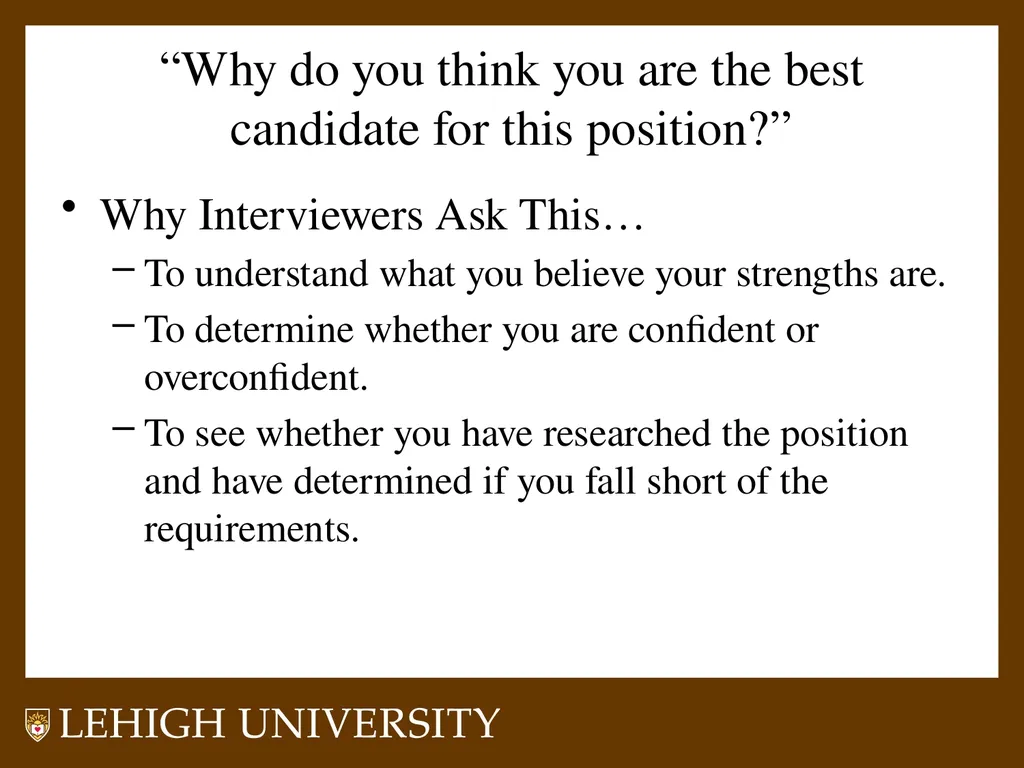 “Why do you think you are the best candidate for this position?”

• Why Interviewers Ask This…
– To understand what you believe your strengths are.
– To determine whether you are confident or overconfident.
– To see whether you have researched the position and have determined if you fall short of the requirements.

LEHIGH UNIVERSITY